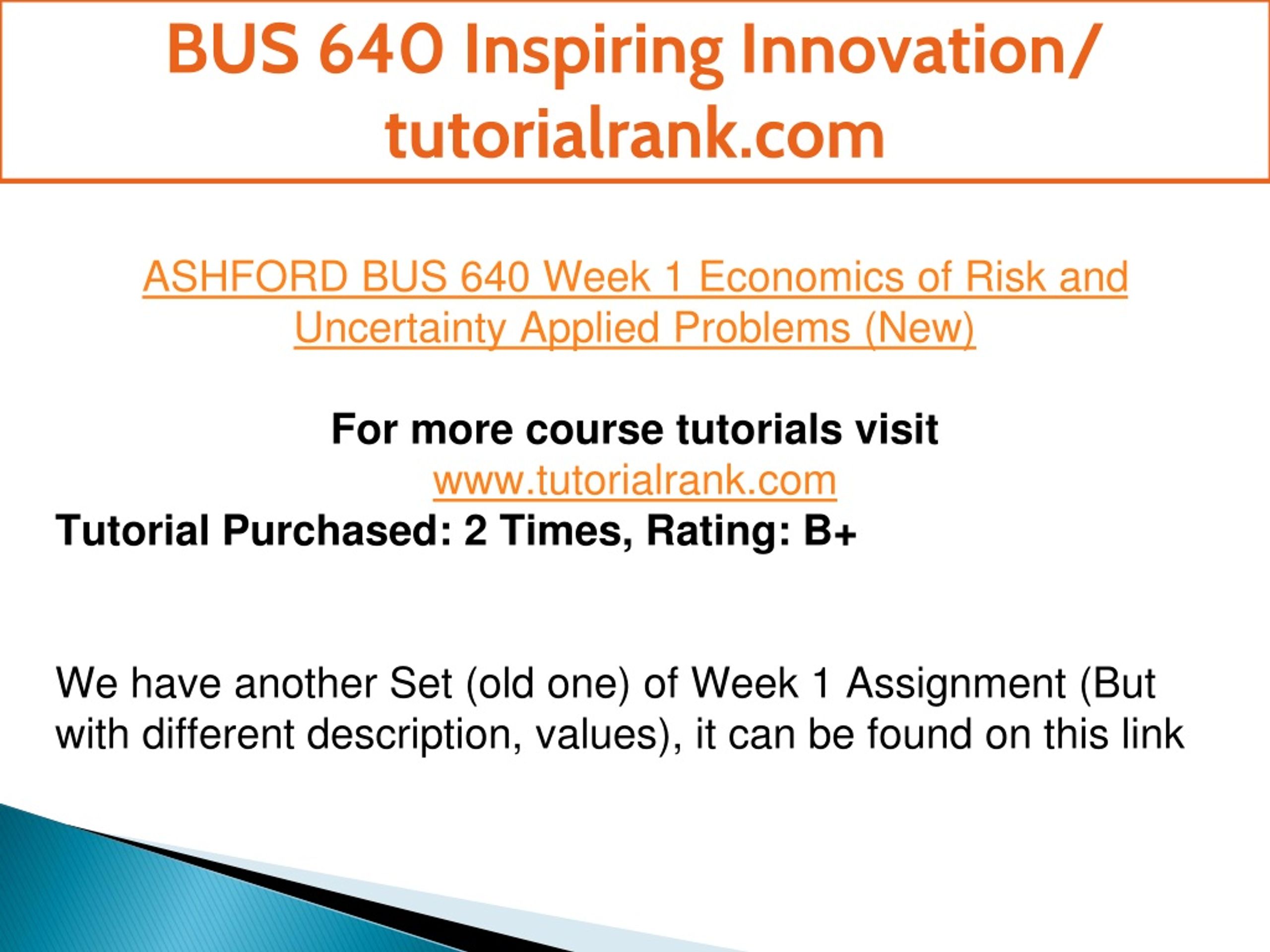 BUS 640 Inspiring Innovation/ tutorialrank.com

ASHFORD BUS 640 Week 1 Economics of Risk and Uncertainty Applied Problems (New)

For more course tutorials visit
www.tutorialrank.com
Tutorial Purchased: 2 Times, Rating: B+

We have another Set (old one) of Week 1 Assignment (But with different description, values), it can be found on this link